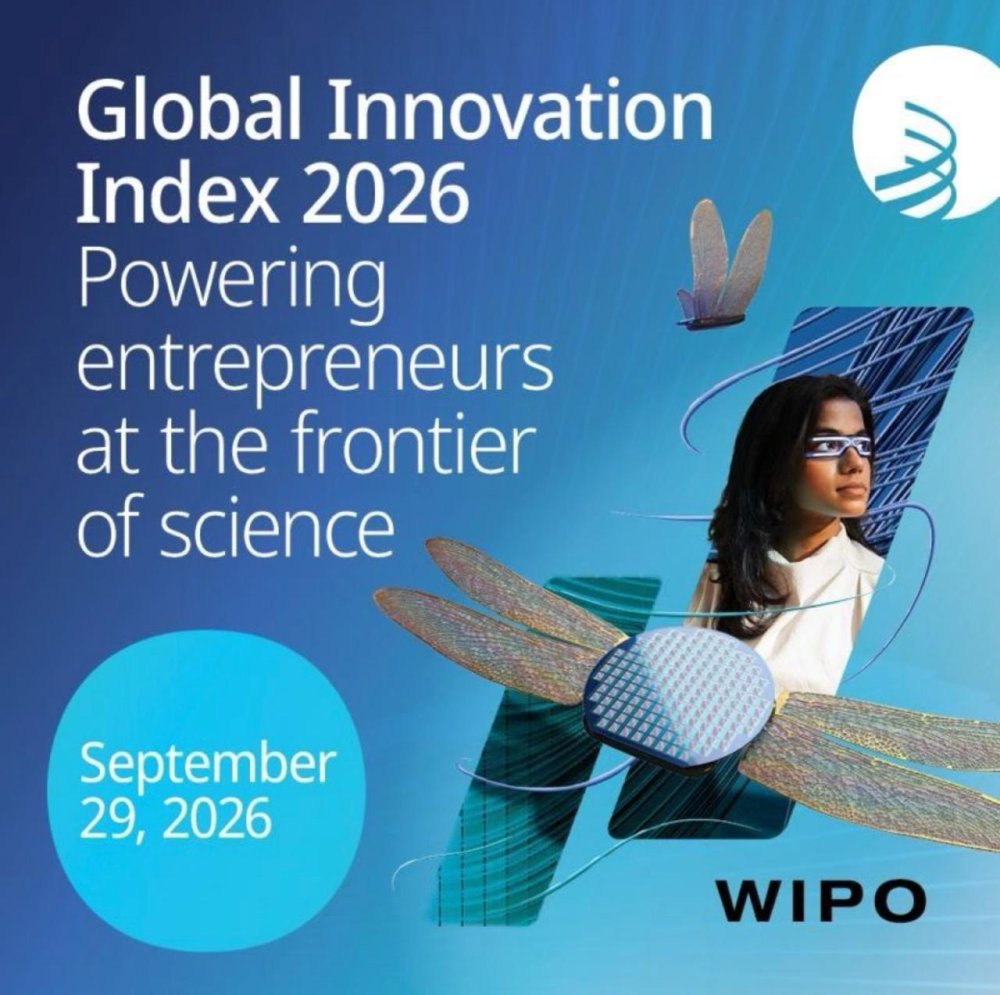 Global Innovation Index 2026
Powering entrepreneurs at the frontier of science

September 29, 2026

WIPO